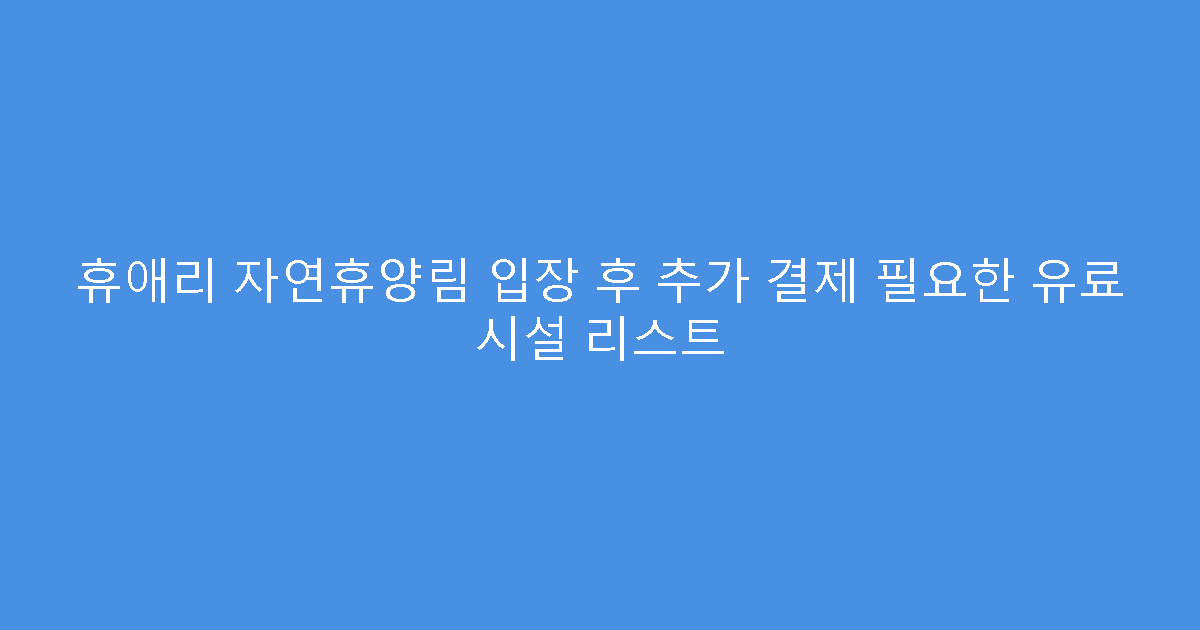 휴애리 자연휴양림 입장 후 추가 결제 필요한 유료 시설 리스트